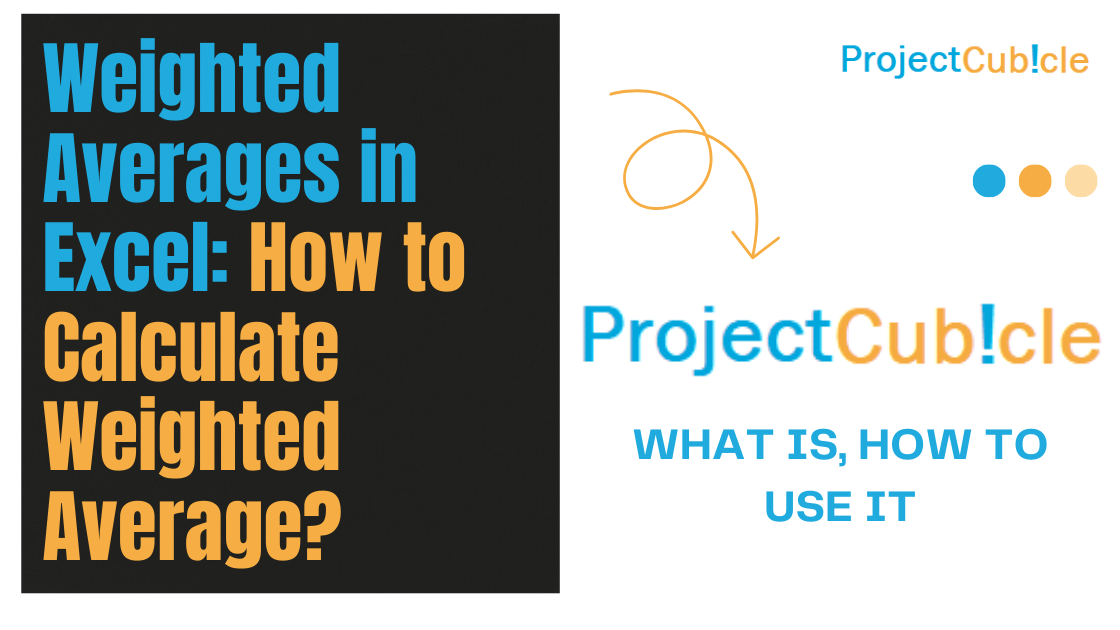 Weighted Averages in Excel: How to Calculate Weighted Average?

ProjectCub!cle

ProjectCub!cle

WHAT IS, HOW TO USE IT